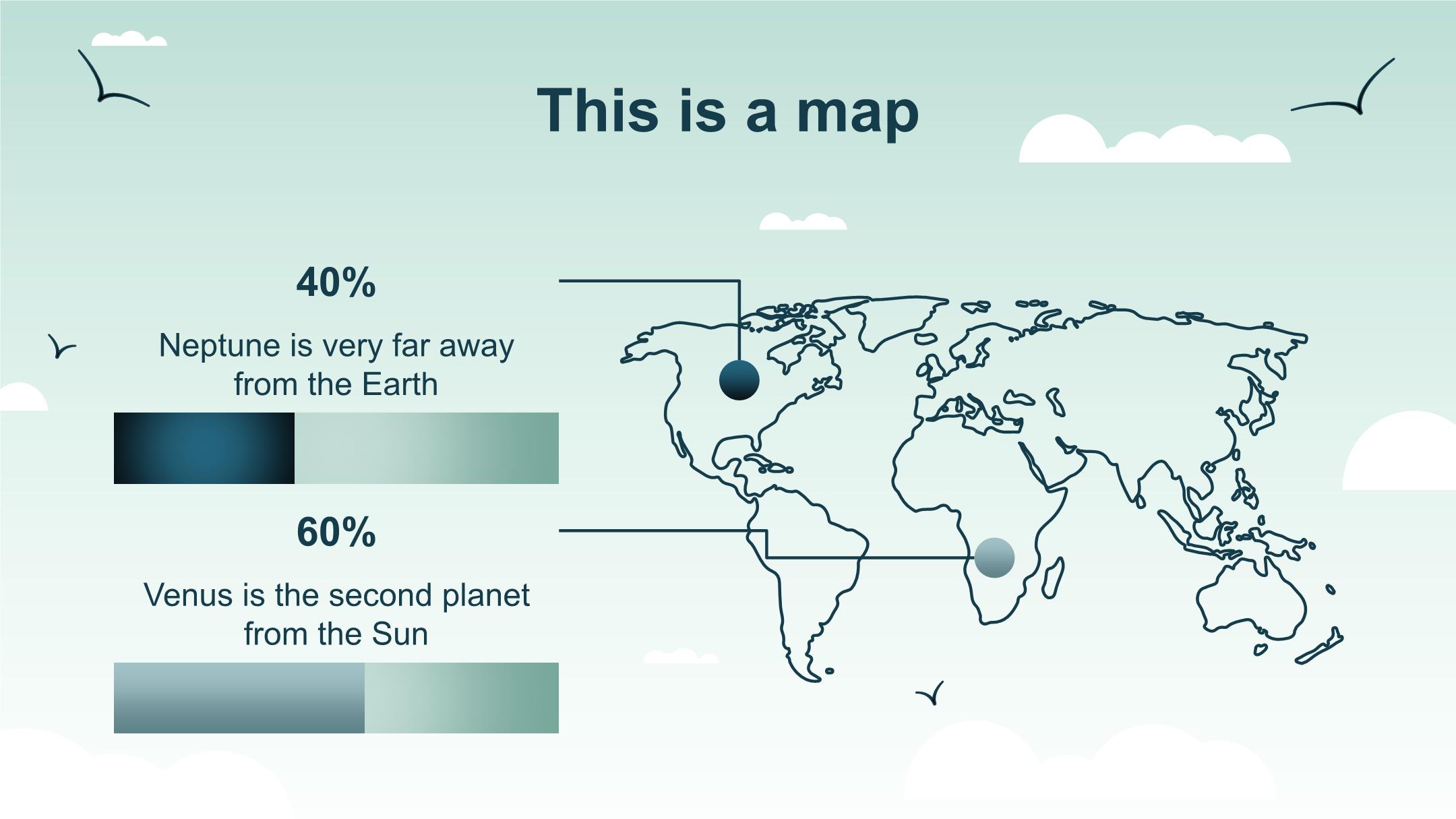 This is a map

40%

Neptune is very far away from the Earth

60%

Venus is the second planet from the Sun